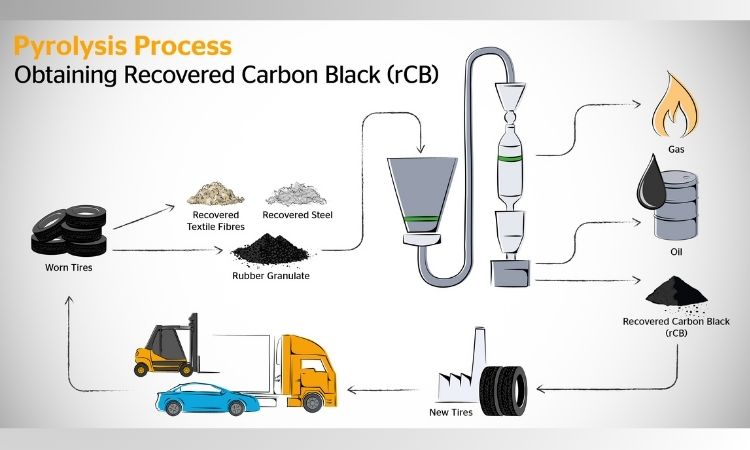 Pyrolysis Process
Obtaining Recovered Carbon Black (rCB)

Worn Tires

Recovered Textile Fibres

Recovered Steel

Rubber Granulate

Gas

Oil

Recovered Carbon Black (rCB)

New Tires